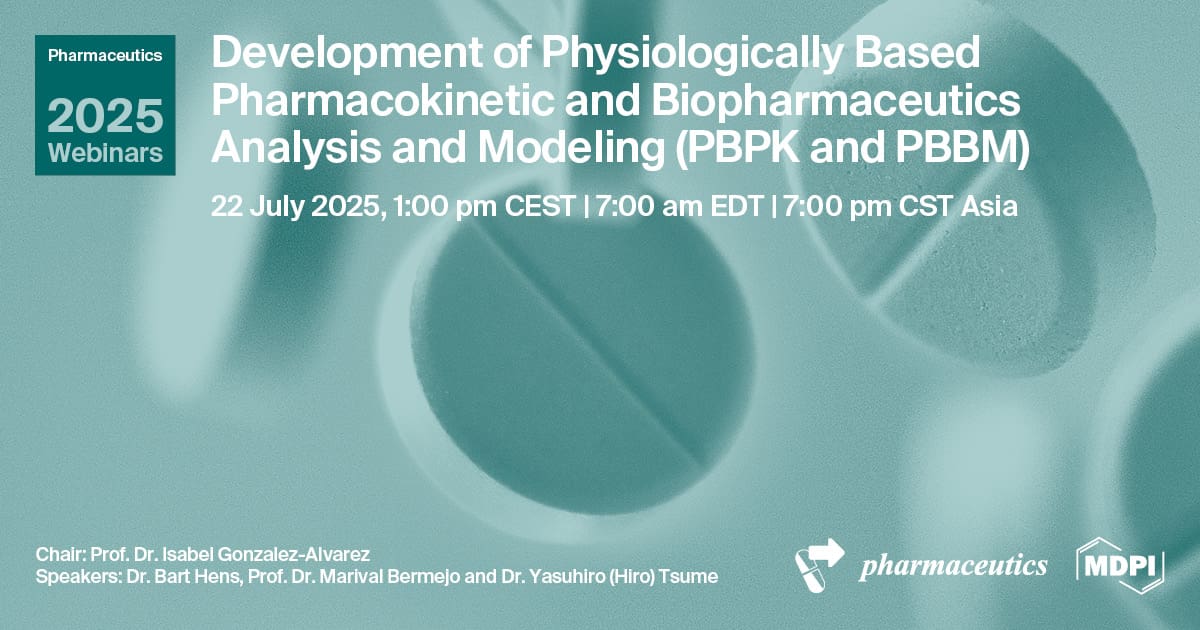 Pharmaceutics
2025
Webinars

Development of Physiologically Based Pharmacokinetic and Biopharmaceutics Analysis and Modeling (PBPK and PBBM)

22 July 2025, 1:00 pm CEST | 7:00 am EDT | 7:00 pm CST Asia

Chair: Prof. Dr. Isabel Gonzalez-Alvarez
Speakers: Dr. Bart Hens, Prof. Dr. Marival Bermejo and Dr. Yasuhiro (Hiro) Tsume

pharmaceutics

MDPI